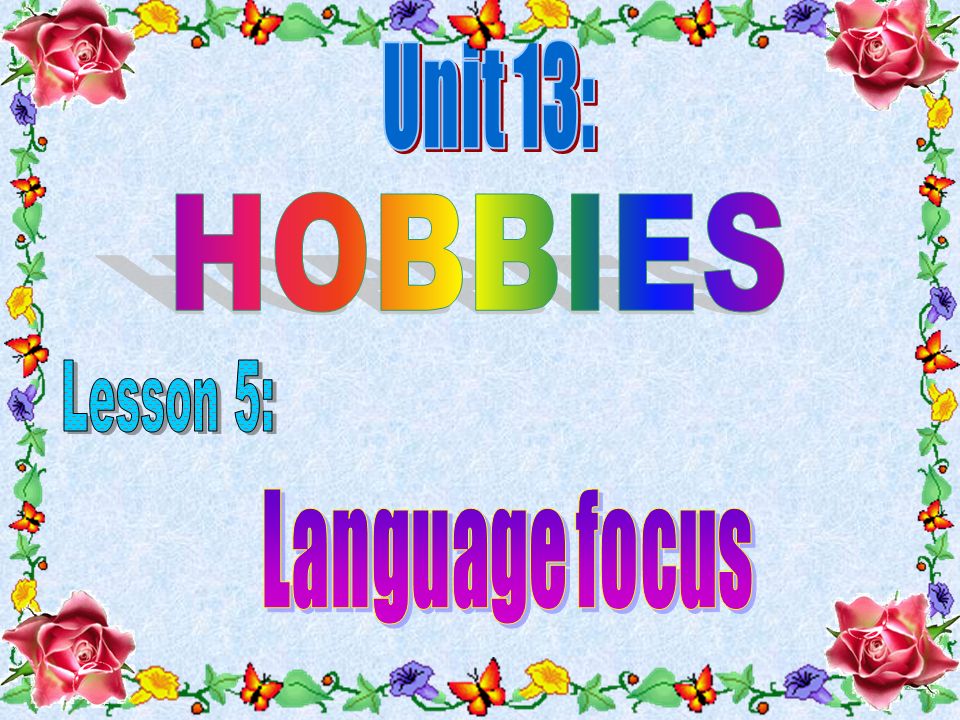 Unit 13:

HOBBIES

Lesson 5:

Language focus